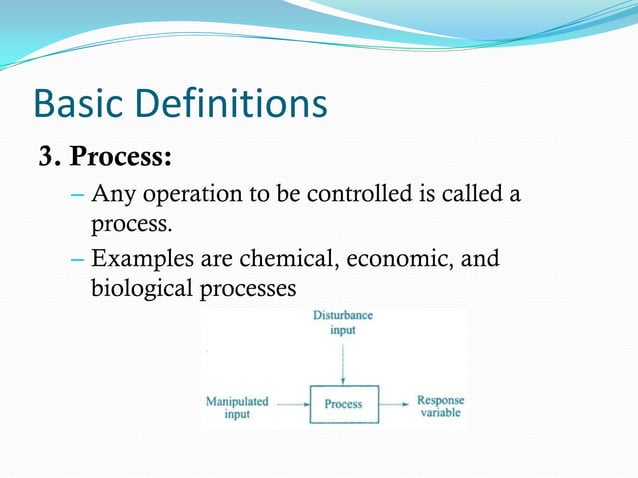 Basic Definitions

3. Process:

– Any operation to be controlled is called a process.

– Examples are chemical, economic, and biological processes

Disturbance input

Manipulated input

Process

Response variable